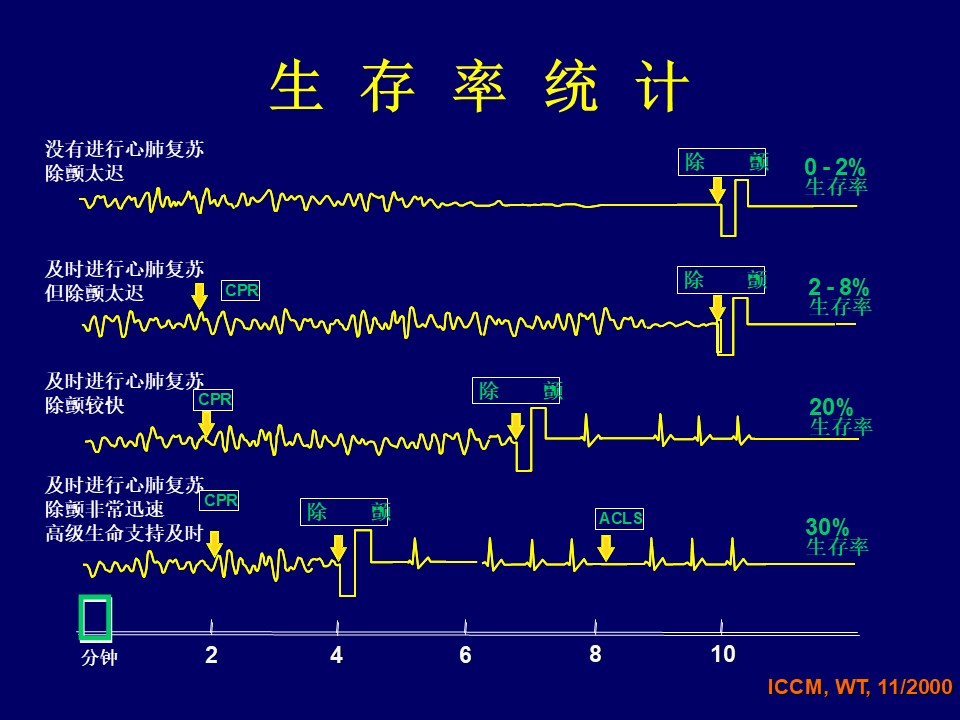 生 存 率 统 计

没有进行心肺复苏
除颤太迟

除 颤

0 - 2%
生存率

及时进行心肺复苏
但除颤太迟

CPR

除 颤

2 - 8%
生存率

及时进行心肺复苏
除颤较快

CPR

除 颤

20%
生存率

及时进行心肺复苏
除颤非常迅速
高级生命支持及时

CPR

除 颤

ACLS

30%
生存率

分钟 2 4 6 8 10

ICCM, WT, 11/2000